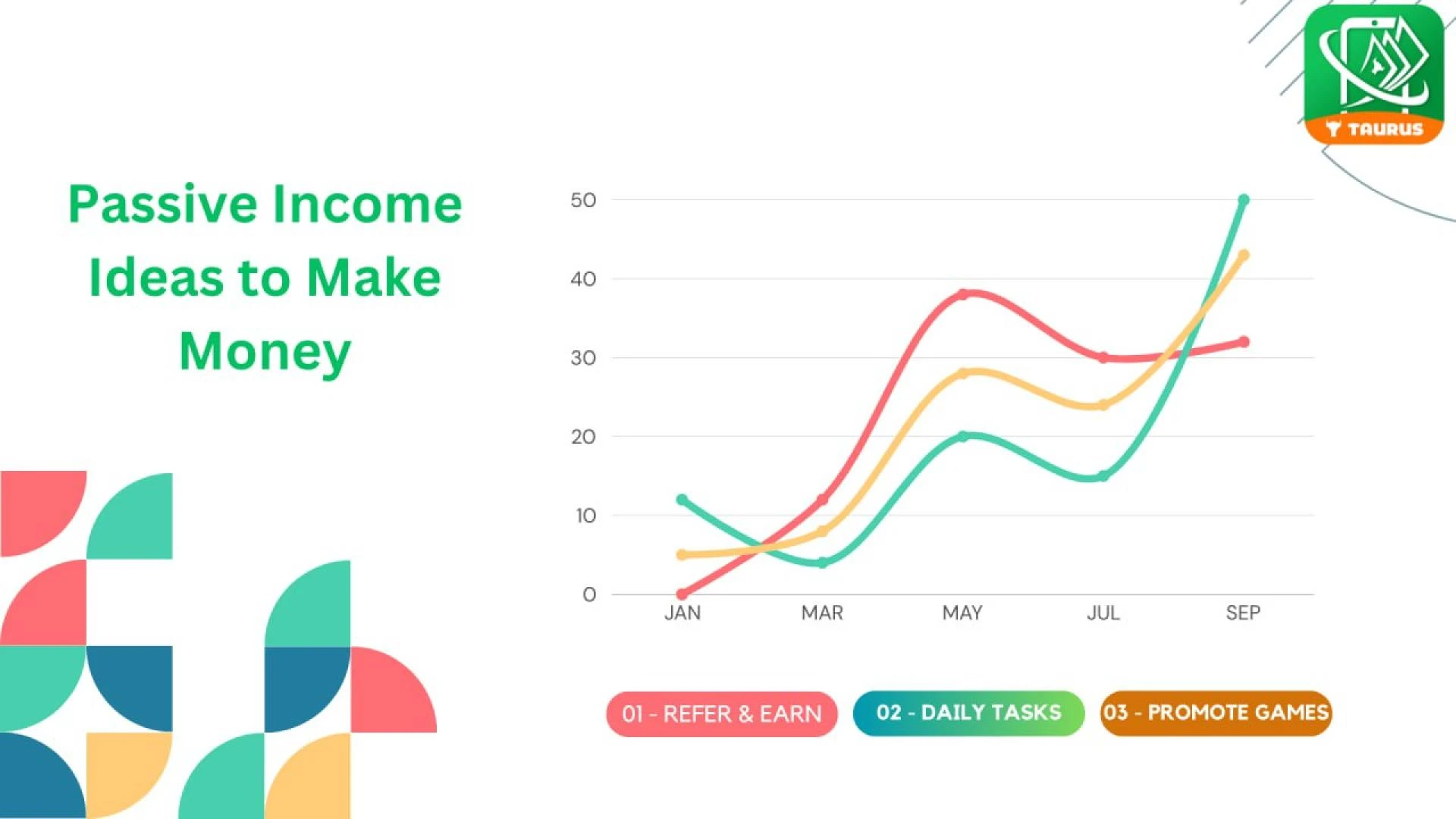 TAURUS

Passive Income Ideas to Make Money

50
40
30
20
10
0

JAN MAR MAY JUL SEP

01 - REFER & EARN
02 - DAILY TASKS
03 - PROMOTE GAMES